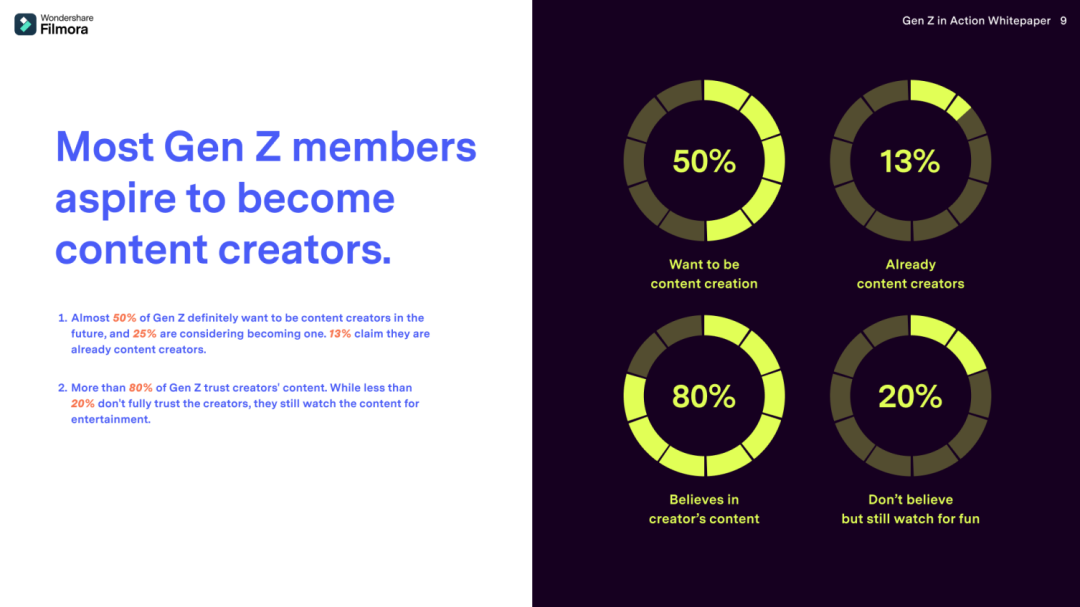 Wondershare Filmora

Gen Z in Action Whitepaper 9

Most Gen Z members aspire to become content creators.

1. Almost 50% of Gen Z definitely want to be content creators in the future, and 25% are considering becoming one. 13% claim they are already content creators.

2. More than 80% of Gen Z trust creators' content. While less than 20% don't fully trust the creators, they still watch the content for entertainment.

50%

Want to be content creation

13%

Already content creators

80%

Believes in creator's content

20%

Don't believe but still watch for fun